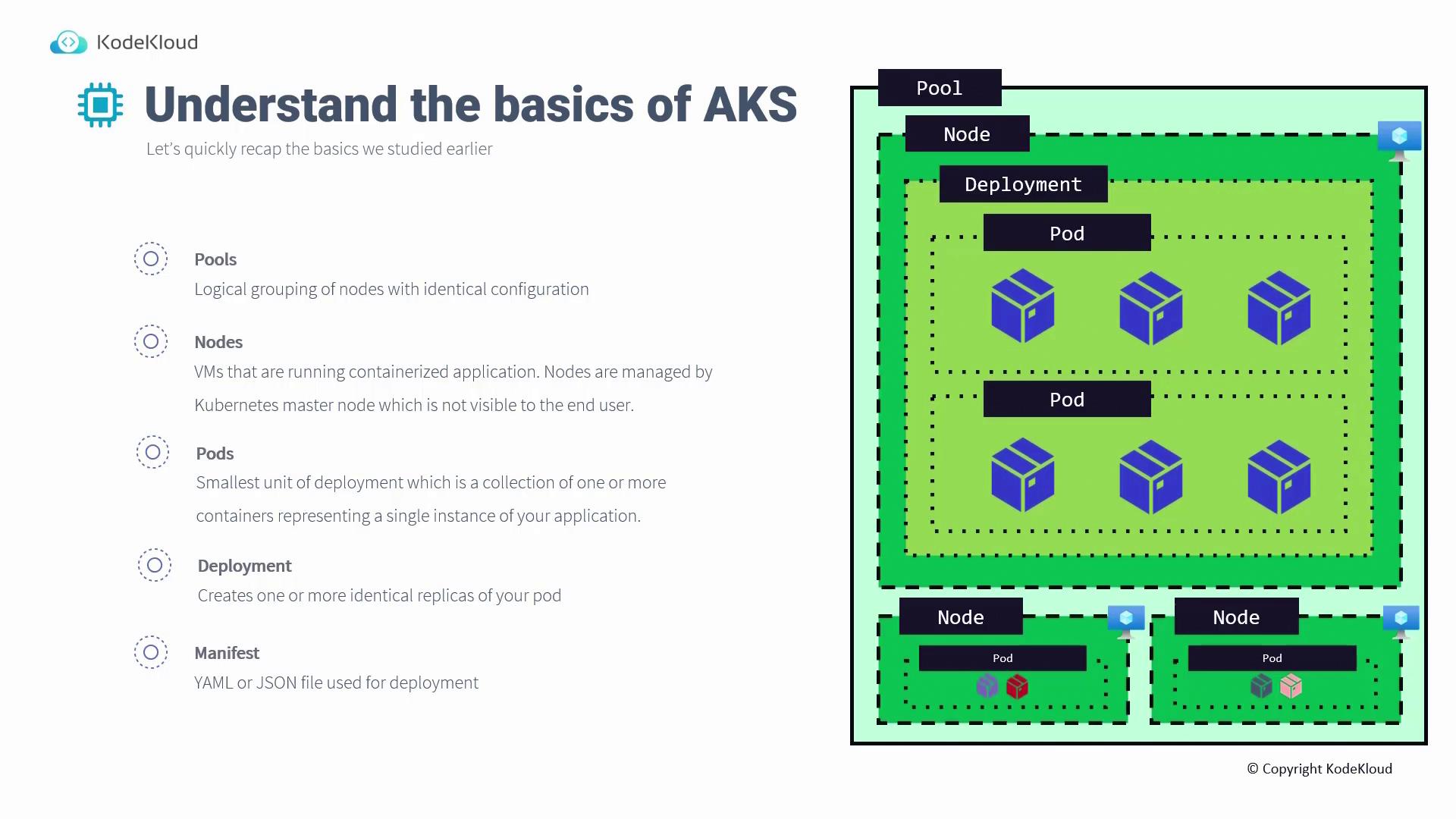 KodeKloud

Understand the basics of AKS

Let's quickly recap the basics we studied earlier

Pools
Logical grouping of nodes with identical configuration

Nodes
VMs that are running containerized application. Nodes are managed by Kubernetes master node which is not visible to the end user.

Pods
Smallest unit of deployment which is a collection of one or more containers representing a single instance of your application.

Deployment
Creates one or more identical replicas of your pod

Manifest
YAML or JSON file used for deployment

Pool

Node

Deployment

Pod

Pod

Node

Pod

Node

Pod

© Copyright KodeKloud